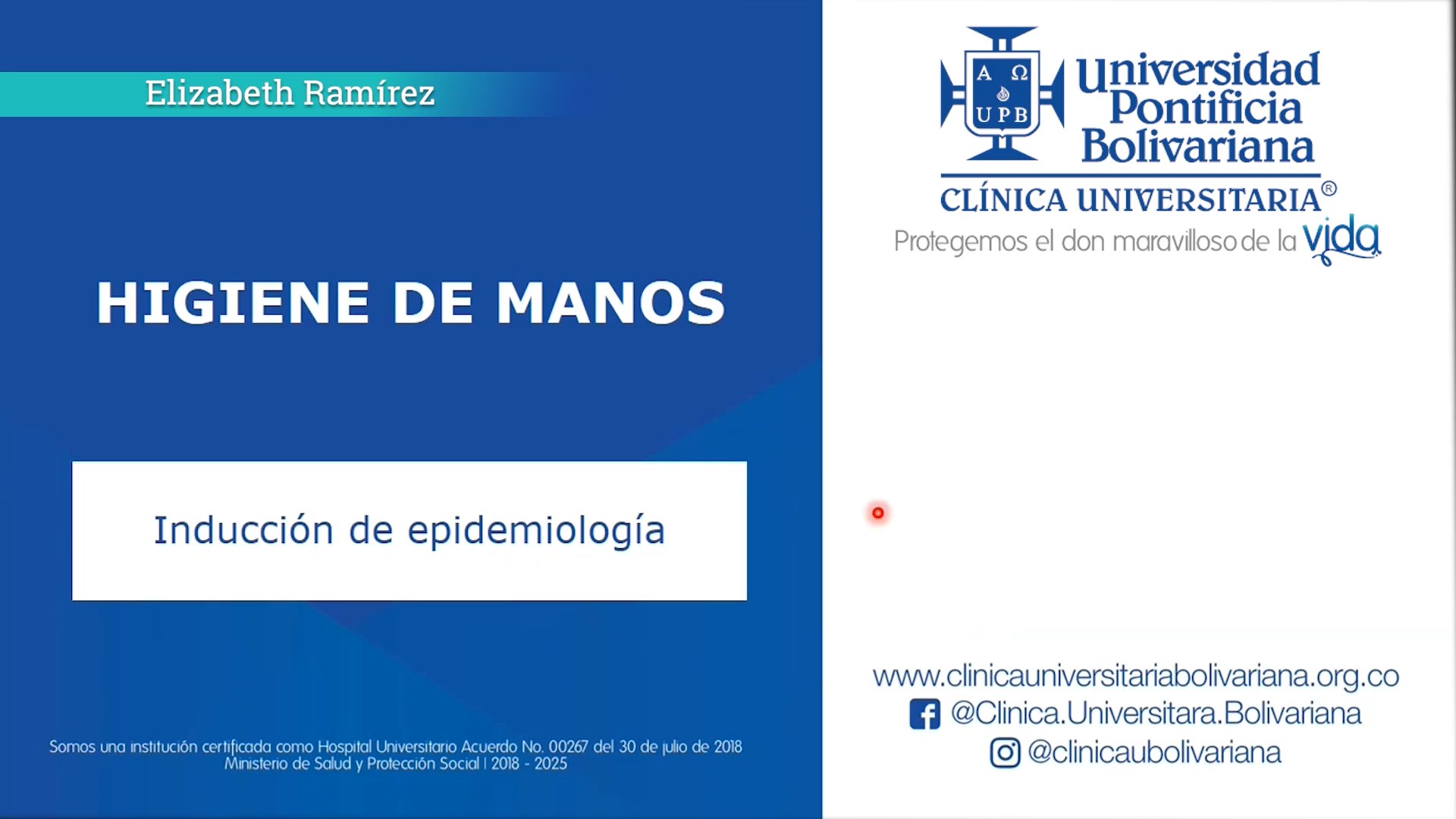 Elizabeth Ramírez

HIGIENE DE MANOS

Inducción de epidemiología

Somos una institución certificada como Hospital Universitario Acuerdo No. 00267 del 30 de julio de 2018 Ministerio de Salud y Protección Social | 2018 - 2025

A Ω UPB

Universidad Pontificia Bolivariana

CLÍNICA UNIVERSITARIA®

Protegemos el don maravilloso de la vida

www.clinicauniversitariabolivariana.org.co
@Clinica.Universitara.Bolivariana
@clinicaubolivariana